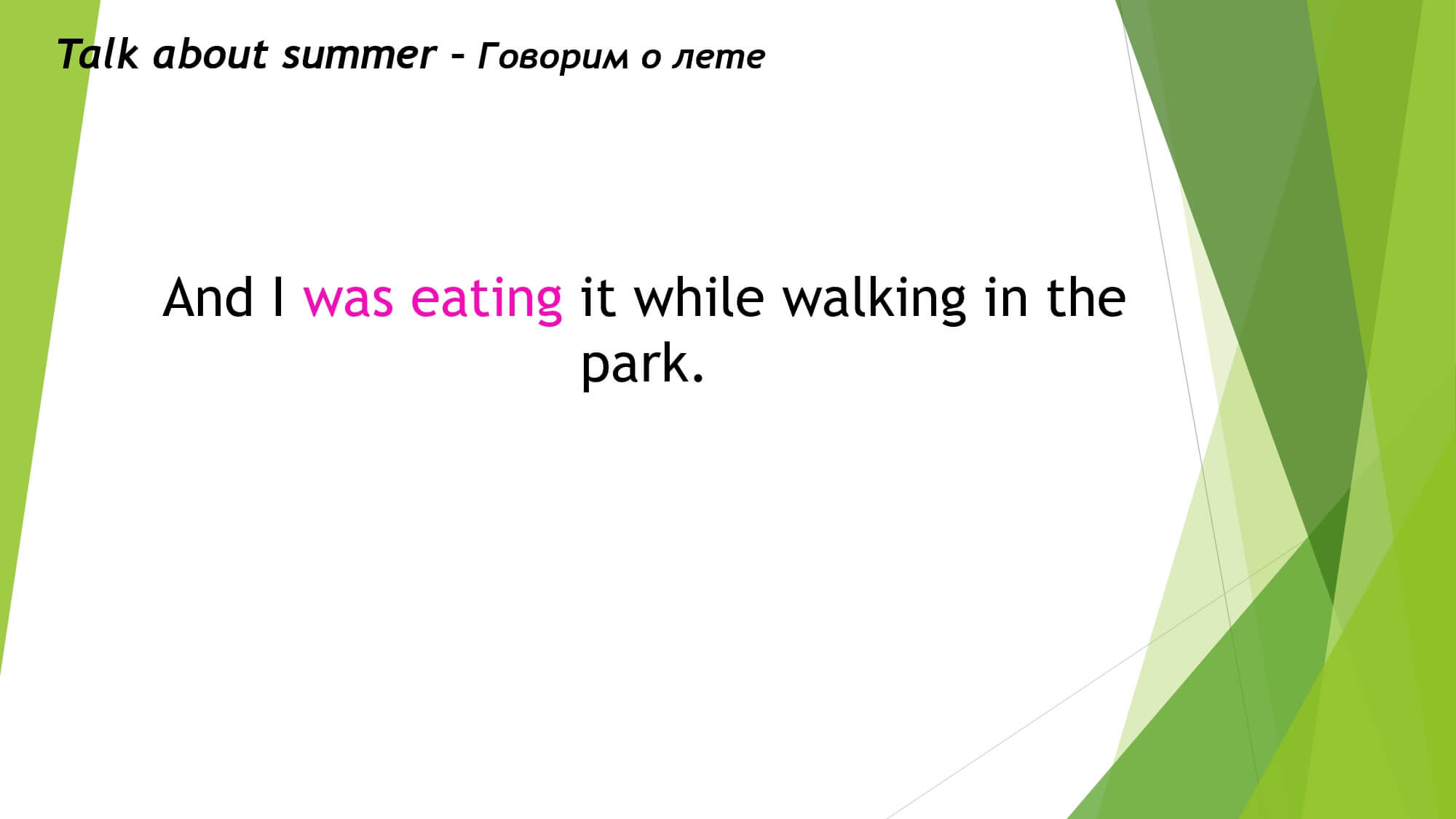 Talk about summer – Говорим о лете

And I was eating it while walking in the park.